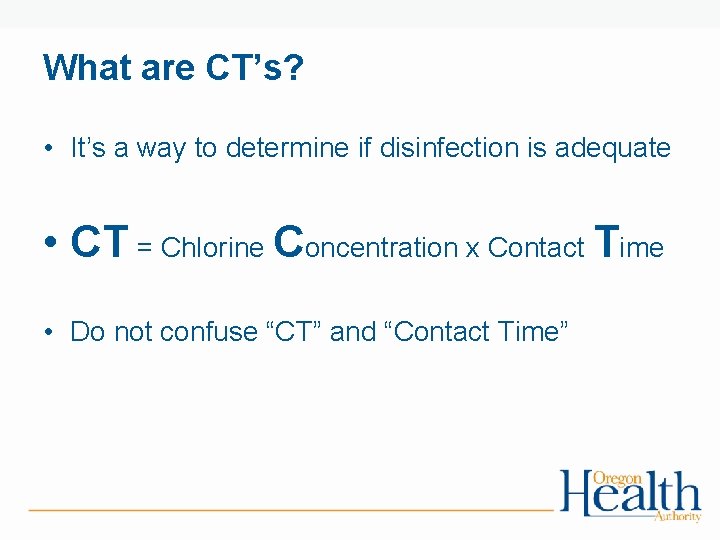 What are CT’s?

• It’s a way to determine if disinfection is adequate

• CT = Chlorine Concentration x Contact Time

• Do not confuse “CT” and “Contact Time”

Oregon Health Authority